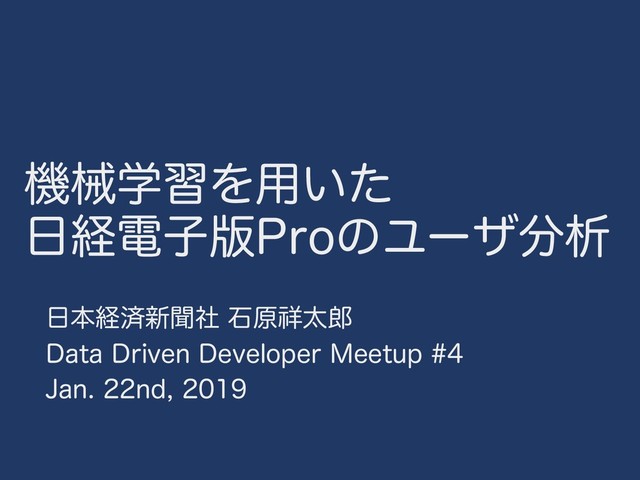 機械学習を用いた
日経電子版Proのユーザ分析

日本経済新聞社 石原祥太郎
Data Driven Developer Meetup #4
Jan. 22nd, 2019